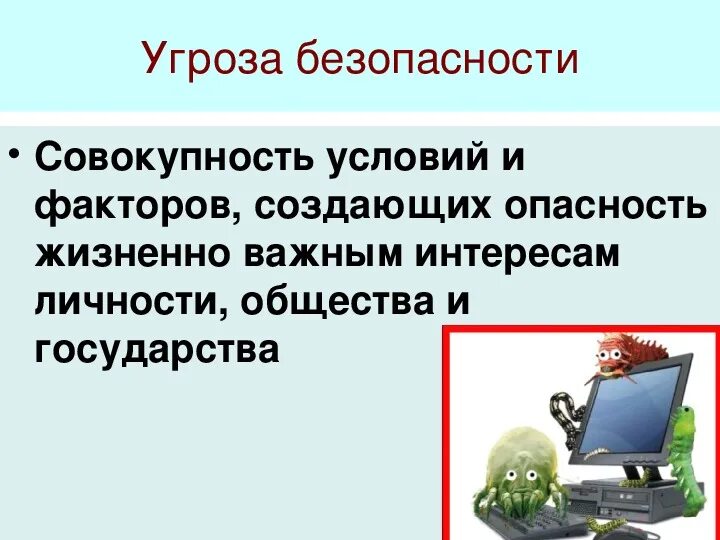 Угроза безопасности

• Совокупность условий и факторов, создающих опасность жизненно важным интересам личности, общества и государства